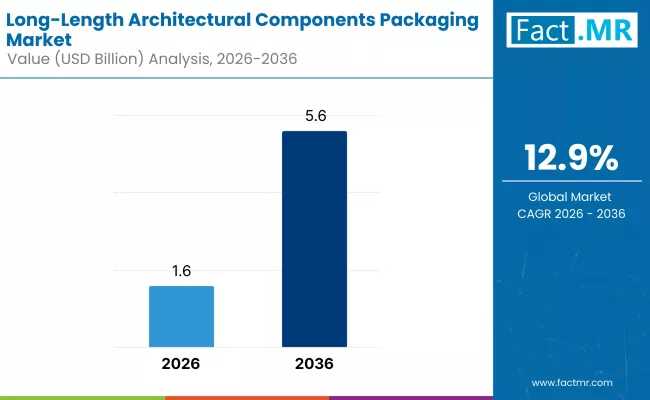 Long-Length Architectural Components Packaging Market
Value (USD Billion) Analysis, 2026-2036

Fact.MR

5.6

1.6

2026

2036

12.9%

Global Market CAGR 2026 - 2036

www.factmr.com